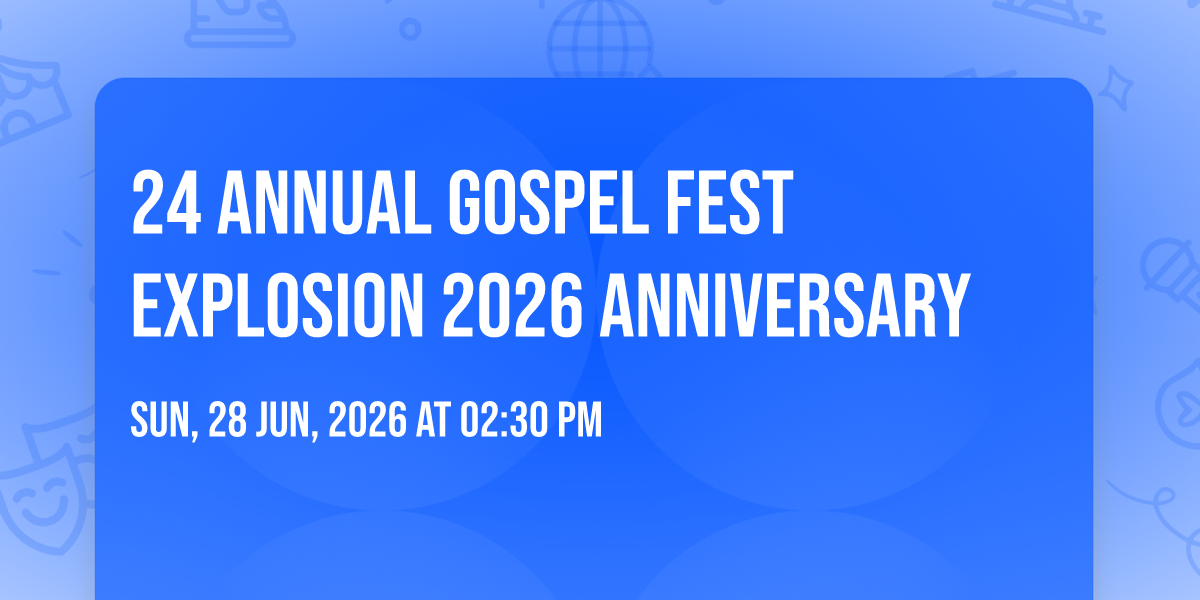 24 ANNUAL GOSPEL FEST EXPLOSION 2026 ANNIVERSARY

SUN, 28 JUN, 2026 AT 02:30 PM